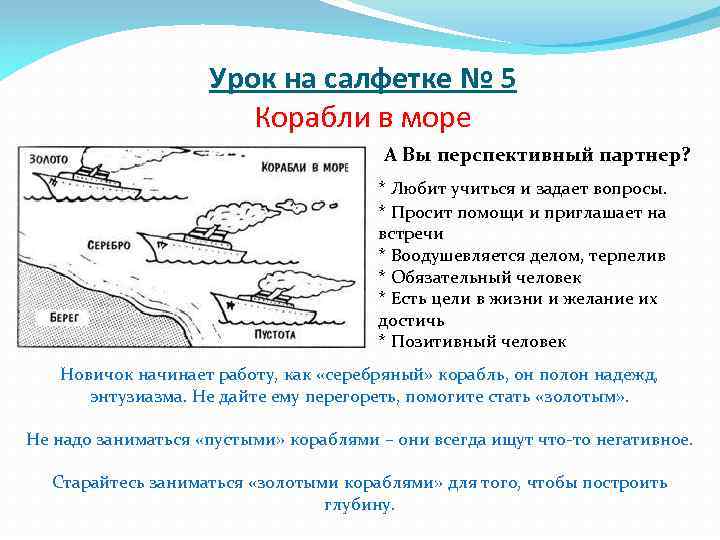 Урок на салфетке № 5
Корабли в море

ЗОЛОТО
КОРАБЛИ В МОРЕ
СЕРЕБРО
БЕРЕГ
ПУСТОТА

А Вы перспективный партнер?
* Любит учиться и задает вопросы.
* Просит помощи и приглашает на встречи
* Воодушевляется делом, терпелив
* Обязательный человек
* Есть цели в жизни и желание их достичь
* Позитивный человек

Новичок начинает работу, как «серебряный» корабль, он полон надежд, энтузиазма. Не дайте ему перегореть, помогите стать «золотым».

Не надо заниматься «пустыми» кораблями – они всегда ищут что-то негативное.

Старайтесь заниматься «золотыми кораблями» для того, чтобы построить глубину.